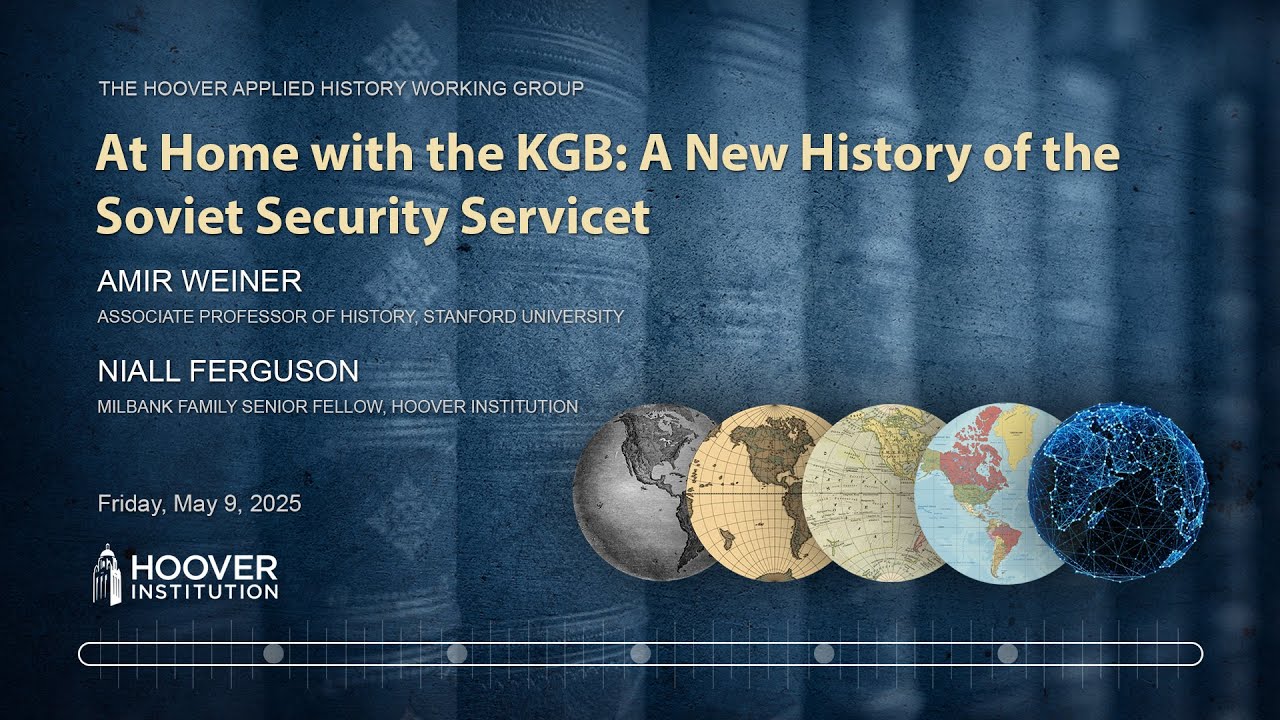 THE HOOVER APPLIED HISTORY WORKING GROUP

At Home with the KGB: A New History of the Soviet Security Servicet

AMIR WEINER
ASSOCIATE PROFESSOR OF HISTORY, STANFORD UNIVERSITY

NIALL FERGUSON
MILBANK FAMILY SENIOR FELLOW, HOOVER INSTITUTION

Friday, May 9, 2025

HOOVER INSTITUTION